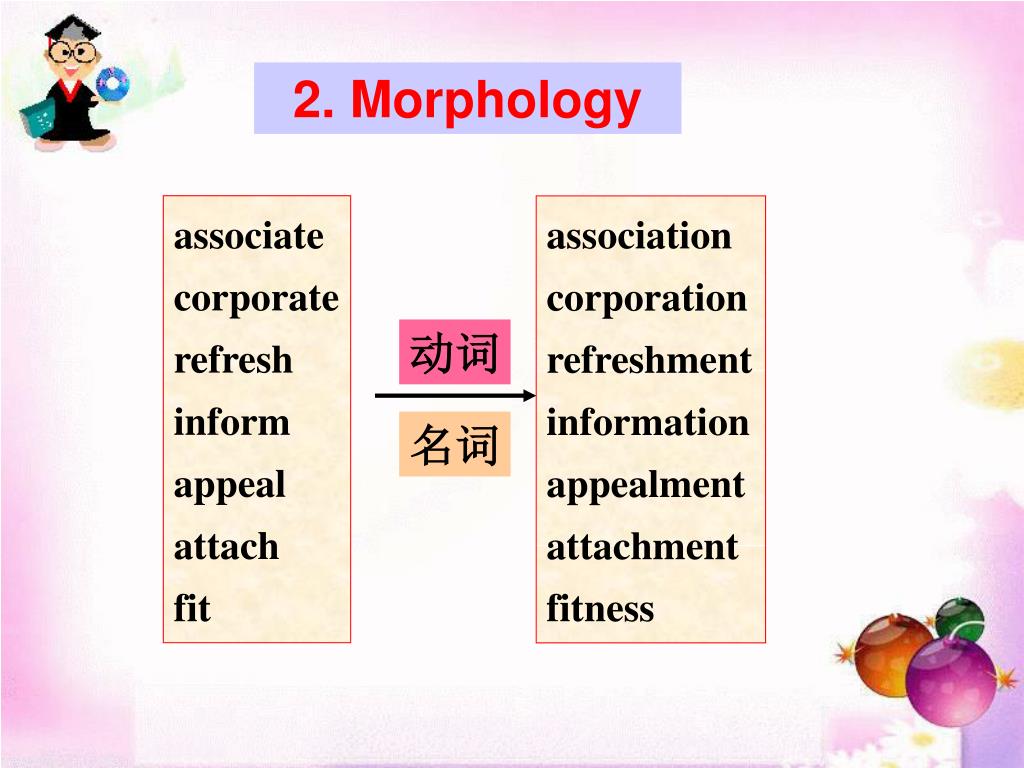 2. Morphology

associate
corporate
refresh
inform
appeal
attach
fit

动词

名词

association
corporation
refreshment
information
appealment
attachment
fitness